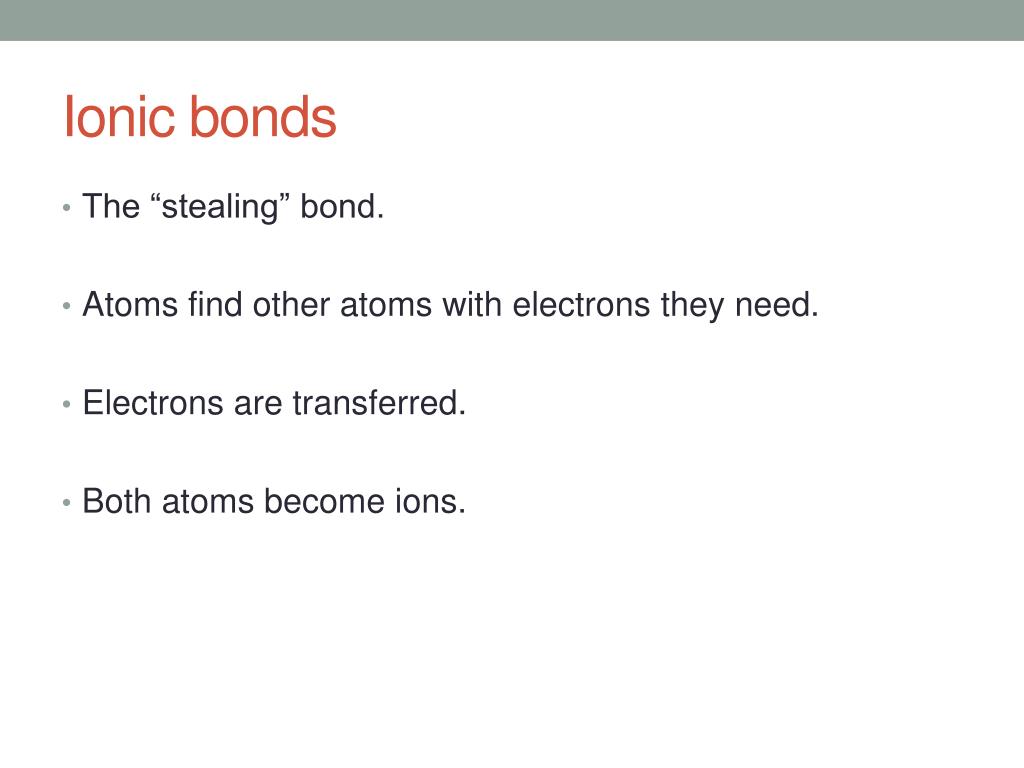 Ionic bonds

• The “stealing” bond.

• Atoms find other atoms with electrons they need.

• Electrons are transferred.

• Both atoms become ions.